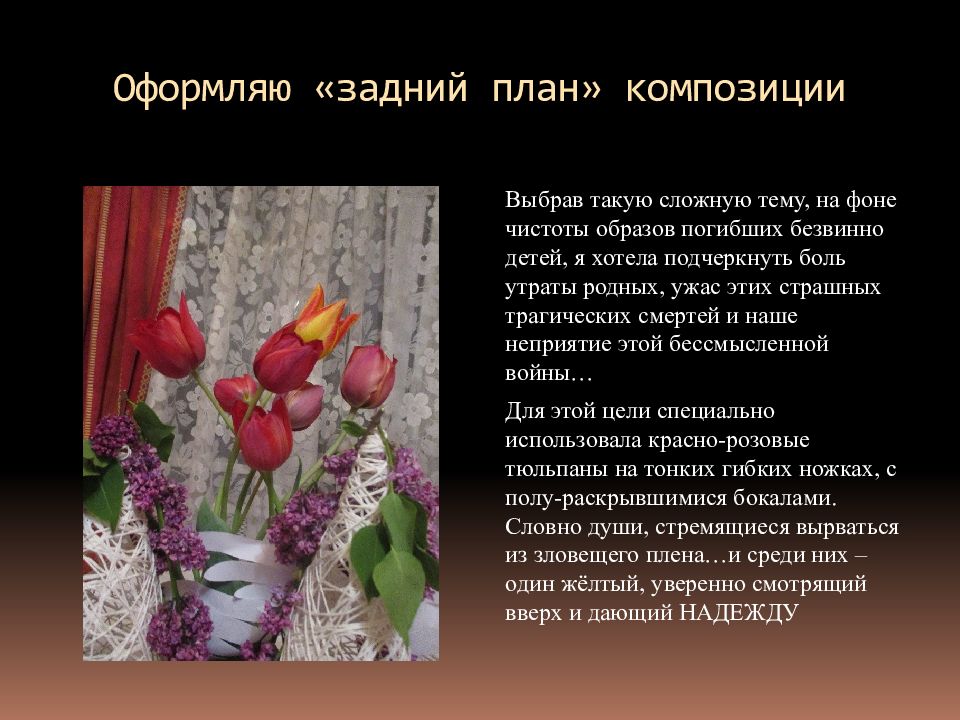 Оформляю «задний план» композиции

Выбрав такую сложную тему, на фоне чистоты образов погибших безвинно детей, я хотела подчеркнуть боль утраты родных, ужас этих страшных трагических смертей и наше неприятие этой бессмысленной войны…

Для этой цели специально использовала красно-розовые тюльпаны на тонких гибких ножках, с полу-раскрывшимися бокалами. Словно души, стремящиеся вырваться из зловещего плена…и среди них – один жёлтый, уверенно смотрящий вверх и дающий НАДЕЖДУ